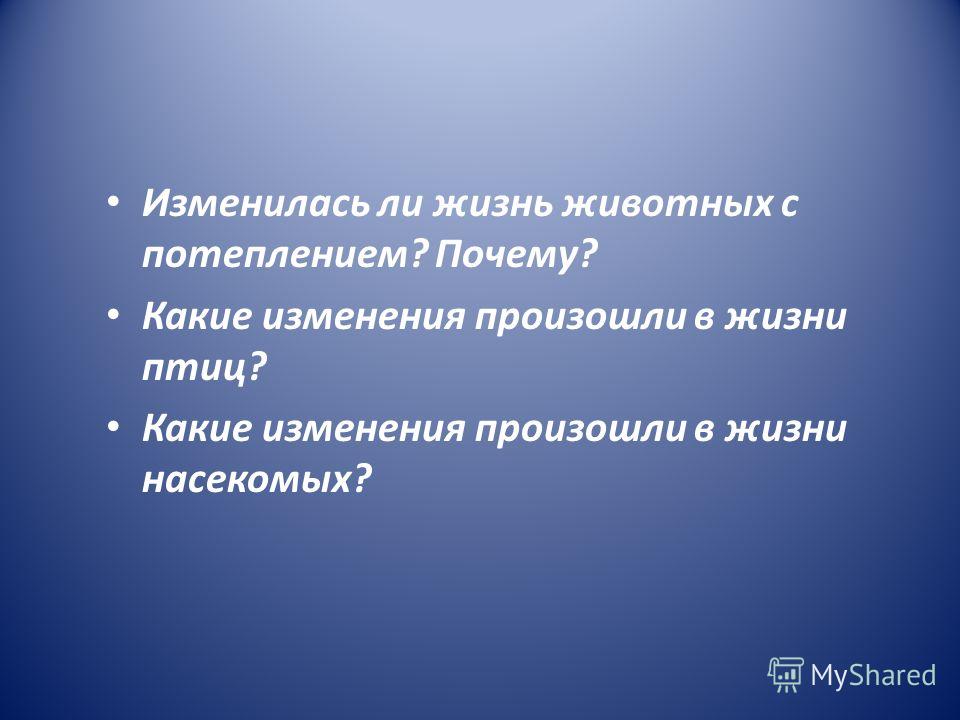 • Изменилась ли жизнь животных с потеплением? Почему?

• Какие изменения произошли в жизни птиц?

• Какие изменения произошли в жизни насекомых?

MyShared